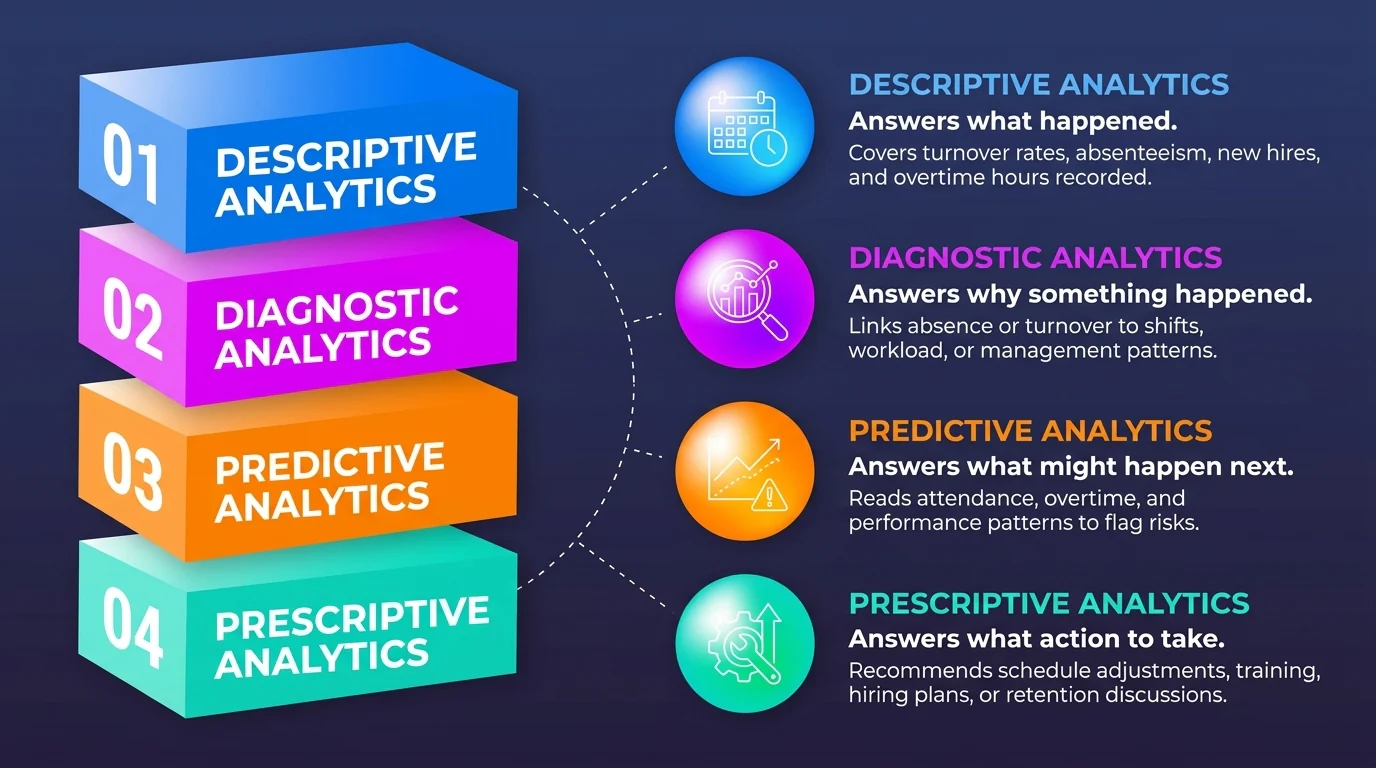 01 DESCRIPTIVE ANALYTICS

02 DIAGNOSTIC ANALYTICS

03 PREDICTIVE ANALYTICS

04 PRESCRIPTIVE ANALYTICS

DESCRIPTIVE ANALYTICS
Answers what happened.
Covers turnover rates, absenteeism, new hires, and overtime hours recorded.

DIAGNOSTIC ANALYTICS
Answers why something happened.
Links absence or turnover to shifts, workload, or management patterns.

PREDICTIVE ANALYTICS
Answers what might happen next.
Reads attendance, overtime, and performance patterns to flag risks.

PRESCRIPTIVE ANALYTICS
Answers what action to take.
Recommends schedule adjustments, training, hiring plans, or retention discussions.